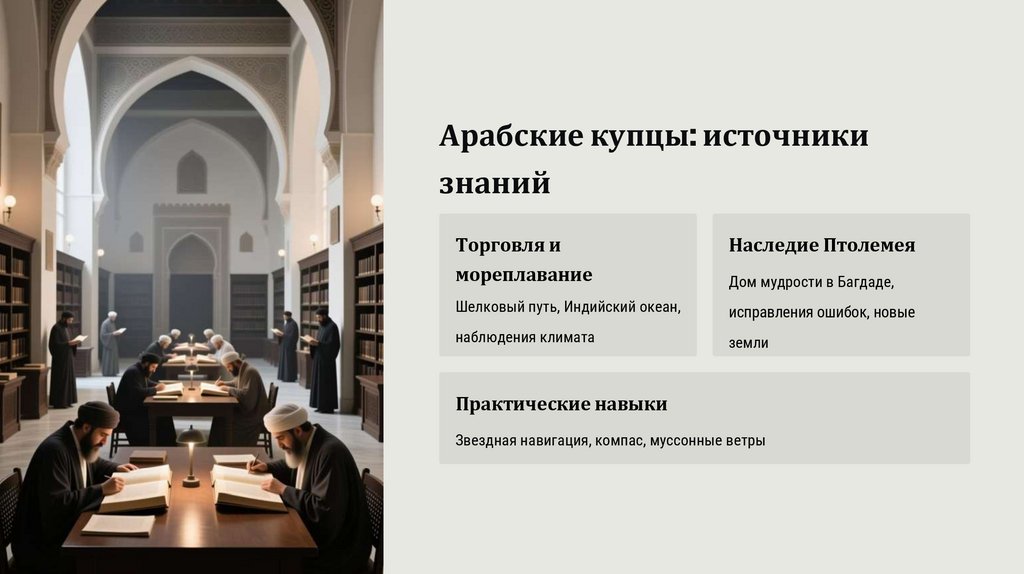 Арабские купцы: источники знаний

Торговля и мореплавание

Шелковый путь, Индийский океан, наблюдения климата

Наследие Птолемея

Дом мудрости в Багдаде, исправления ошибок, новые земли

Практические навыки

Звездная навигация, компас, муссонные ветры